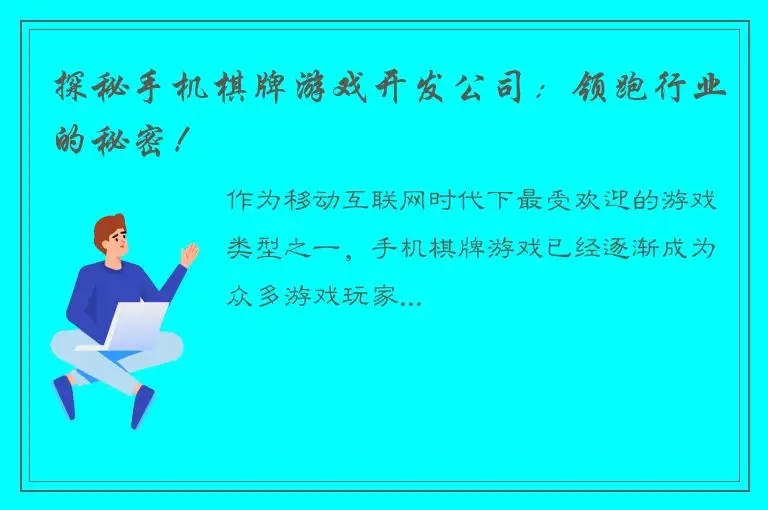 探秘手机棋牌游戏开发公司：领跑行业的秘密！

作为移动互联网时代下最受欢迎的游戏类型之一，手机棋牌游戏已经逐渐成为众多游戏玩家...